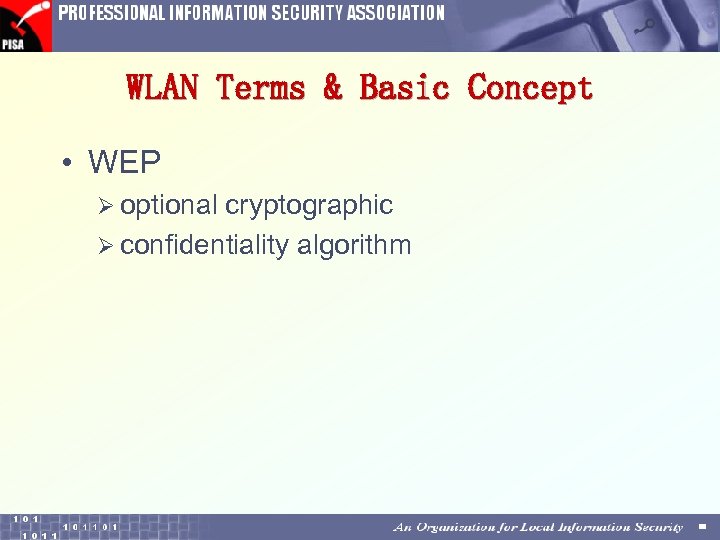 PISA
PROFESSIONAL INFORMATION SECURITY ASSOCIATION

WLAN Terms & Basic Concept

• WEP
➢ optional cryptographic
➢ confidentiality algorithm

1 0 1
1 0 1 1 0 1
1 0 1 1

An Organization for Local Information Security